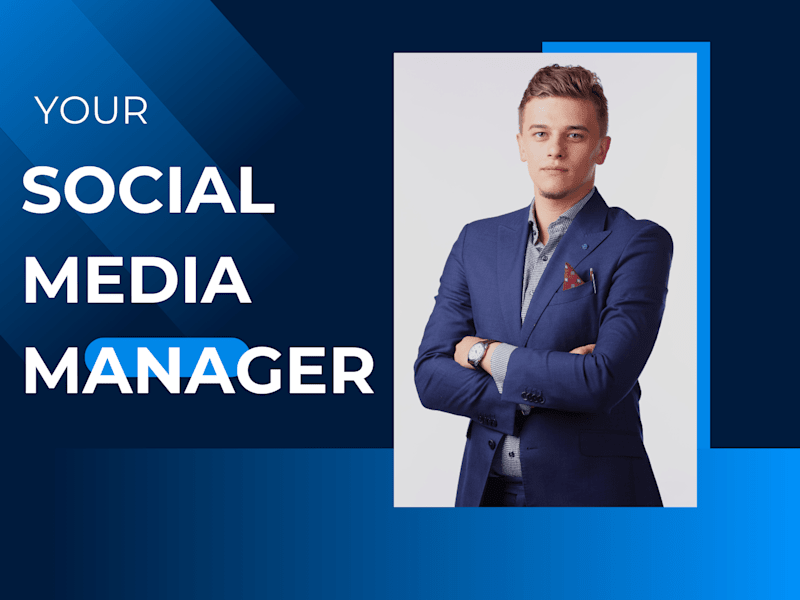 YOUR
SOCIAL
MEDIA
MANAGER